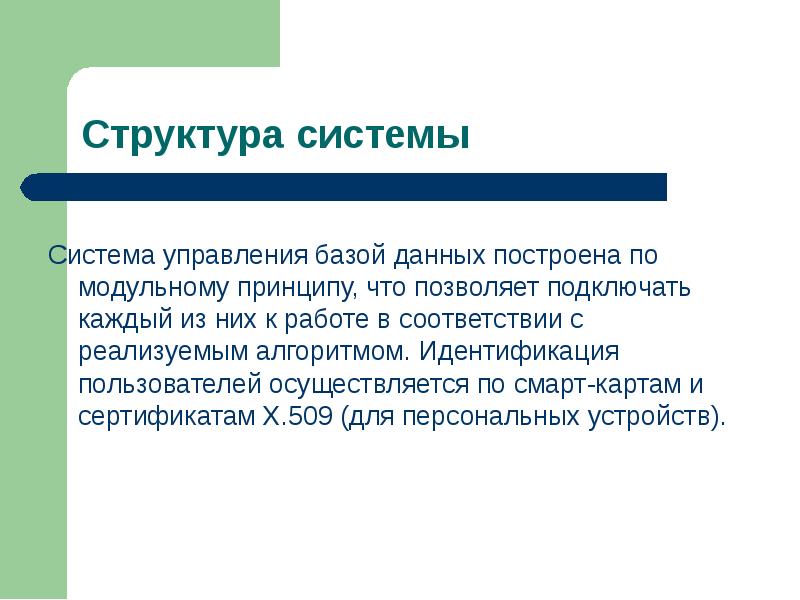 Структура системы

Система управления базой данных построена по модульному принципу, что позволяет подключать каждый из них к работе в соответствии с реализуемым алгоритмом. Идентификация пользователей осуществляется по смарт-картам и сертификатам X.509 (для персональных устройств).